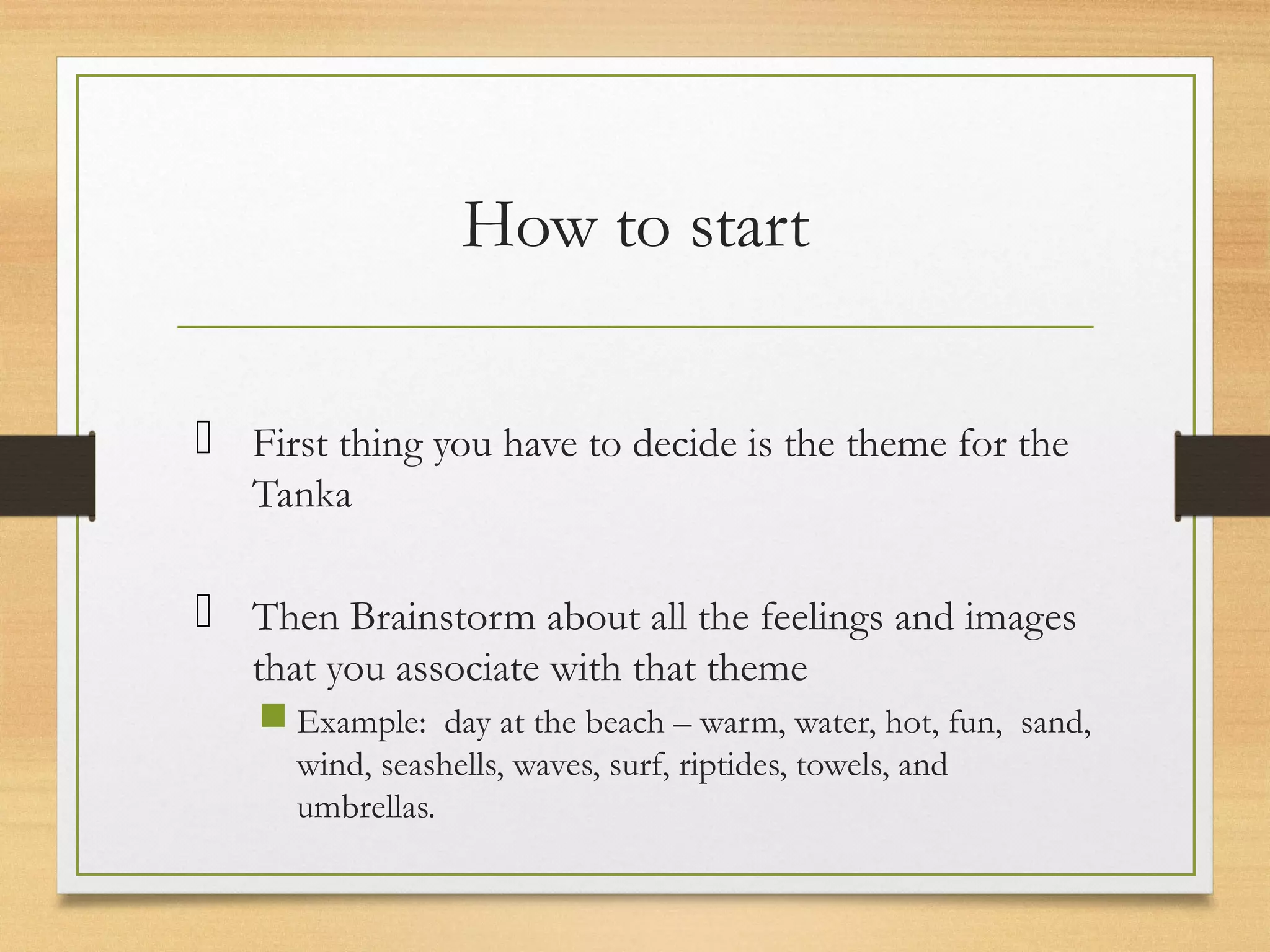 How to start

First thing you have to decide is the theme for the Tanka

Then Brainstorm about all the feelings and images that you associate with that theme

Example: day at the beach – warm, water, hot, fun, sand, wind, seashells, waves, surf, riptides, towels, and umbrellas.